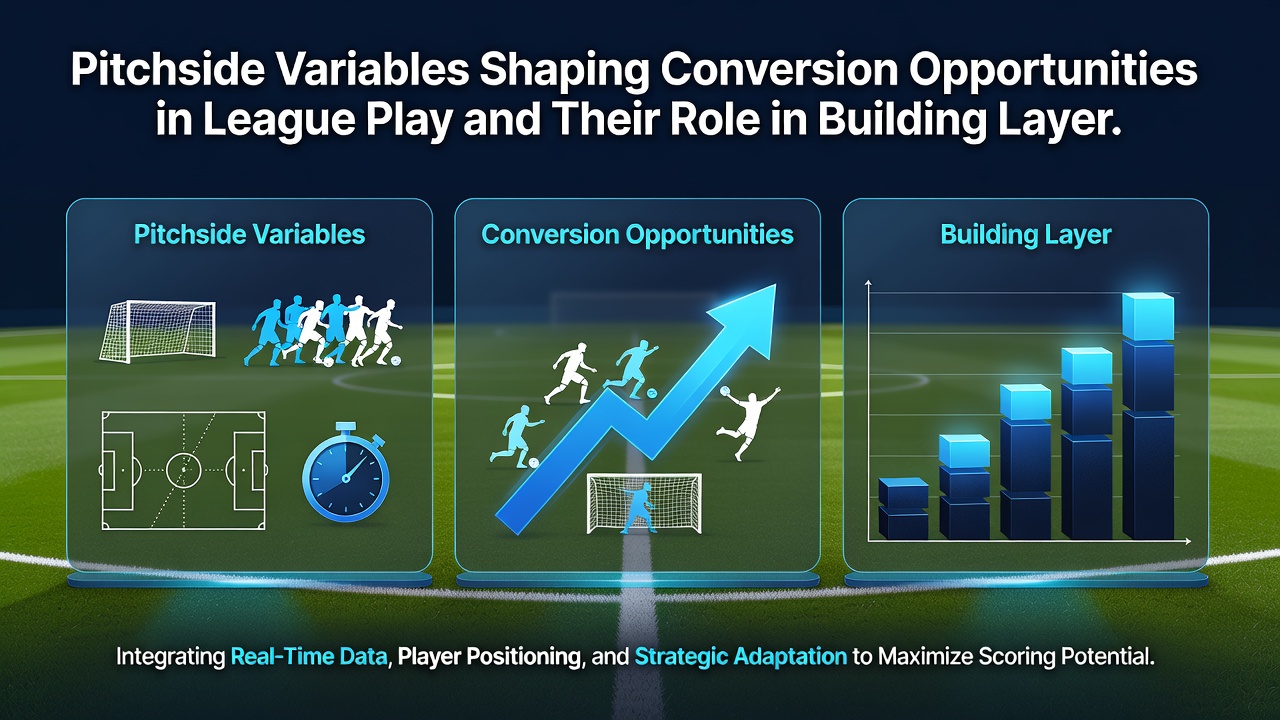 Pitchside Variables Shaping Conversion Opportunities in League Play and Their Role in Building Layer.

Pitchside Variables

Conversion Opportunities

Building Layer

Integrating Real-Time Data, Player Positioning, and Strategic Adaptation to Maximize Scoring Potential.